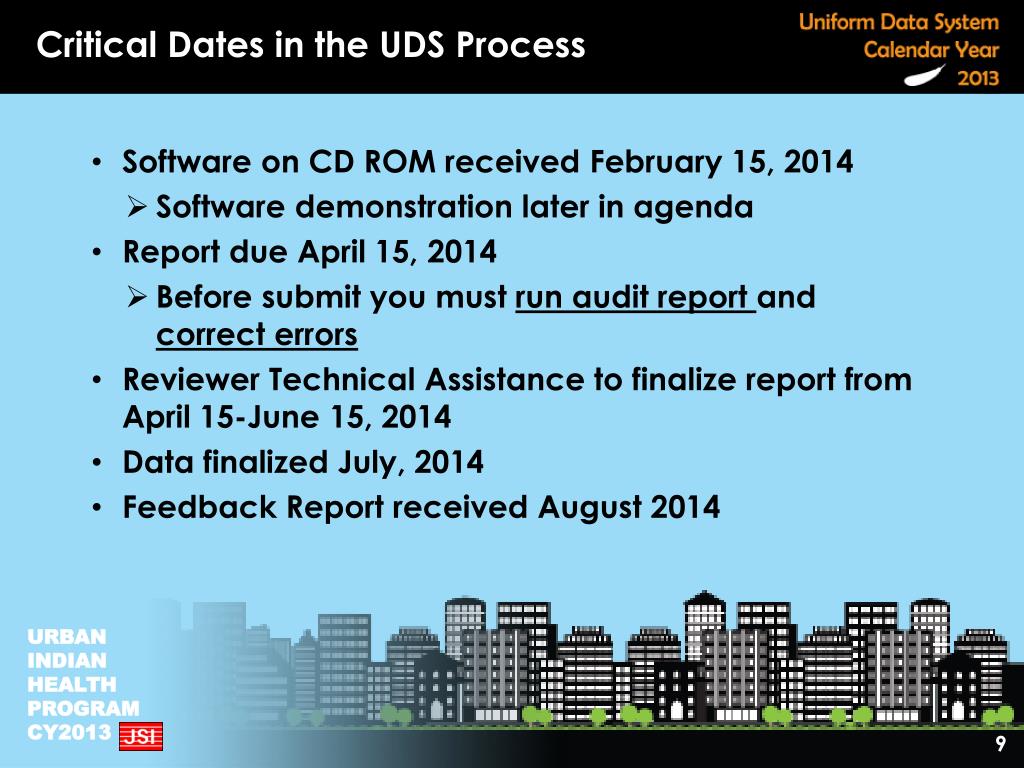 Critical Dates in the UDS Process

Uniform Data System
Calendar Year
2013

• Software on CD ROM received February 15, 2014
➢ Software demonstration later in agenda
• Report due April 15, 2014
➢ Before submit you must run audit report and correct errors
• Reviewer Technical Assistance to finalize report from April 15-June 15, 2014
• Data finalized July, 2014
• Feedback Report received August 2014

URBAN
INDIAN
HEALTH
PROGRAM
CY2013 JSI

9